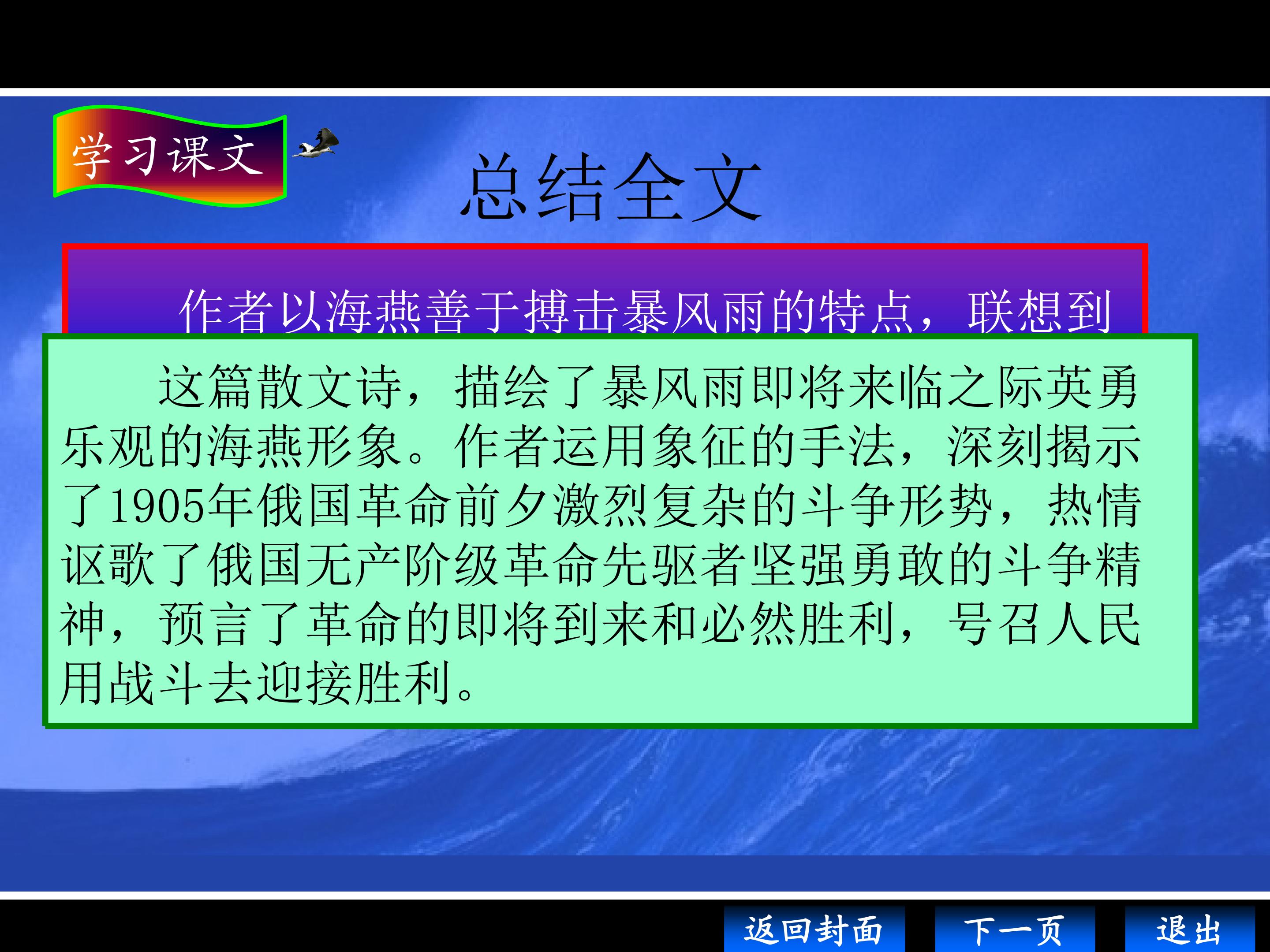 学习课文

总结全文

作者以海燕善于搏击暴风雨的特点，联想到

这篇散文诗，描绘了暴风雨即将来临之际英勇乐观的海燕形象。作者运用象征的手法，深刻揭示了1905年俄国革命前夕激烈复杂的斗争形势，热情讴歌了俄国无产阶级革命先驱者坚强勇敢的斗争精神，预言了革命的即将到来和必然胜利，号召人民用战斗去迎接胜利。

返回封面

下一页

退出